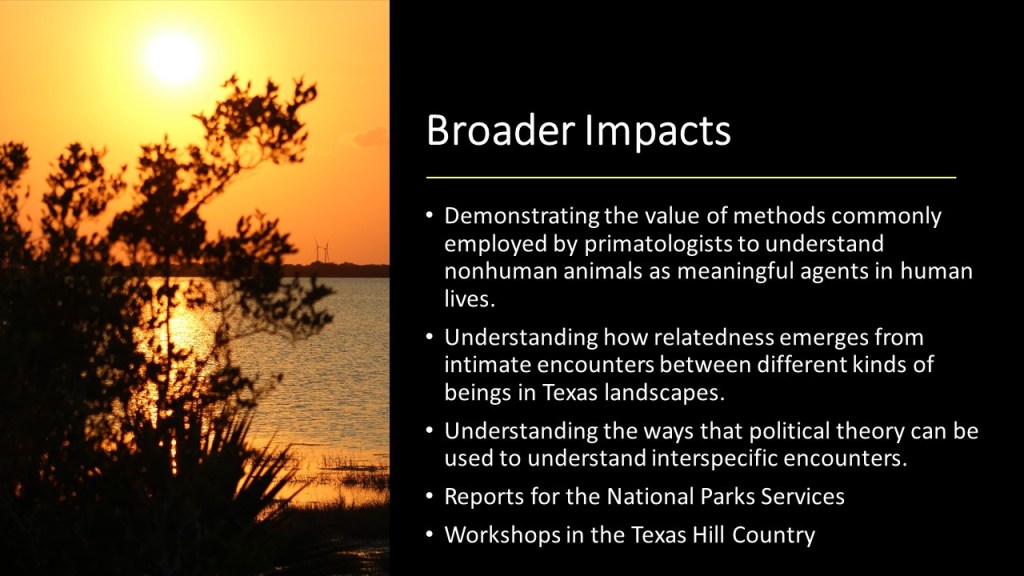 Broader Impacts

• Demonstrating the value of methods commonly employed by primatologists to understand nonhuman animals as meaningful agents in human lives.

• Understanding how relatedness emerges from intimate encounters between different kinds of beings in Texas landscapes.

• Understanding the ways that political theory can be used to understand interspecific encounters.

• Reports for the National Parks Services

• Workshops in the Texas Hill Country